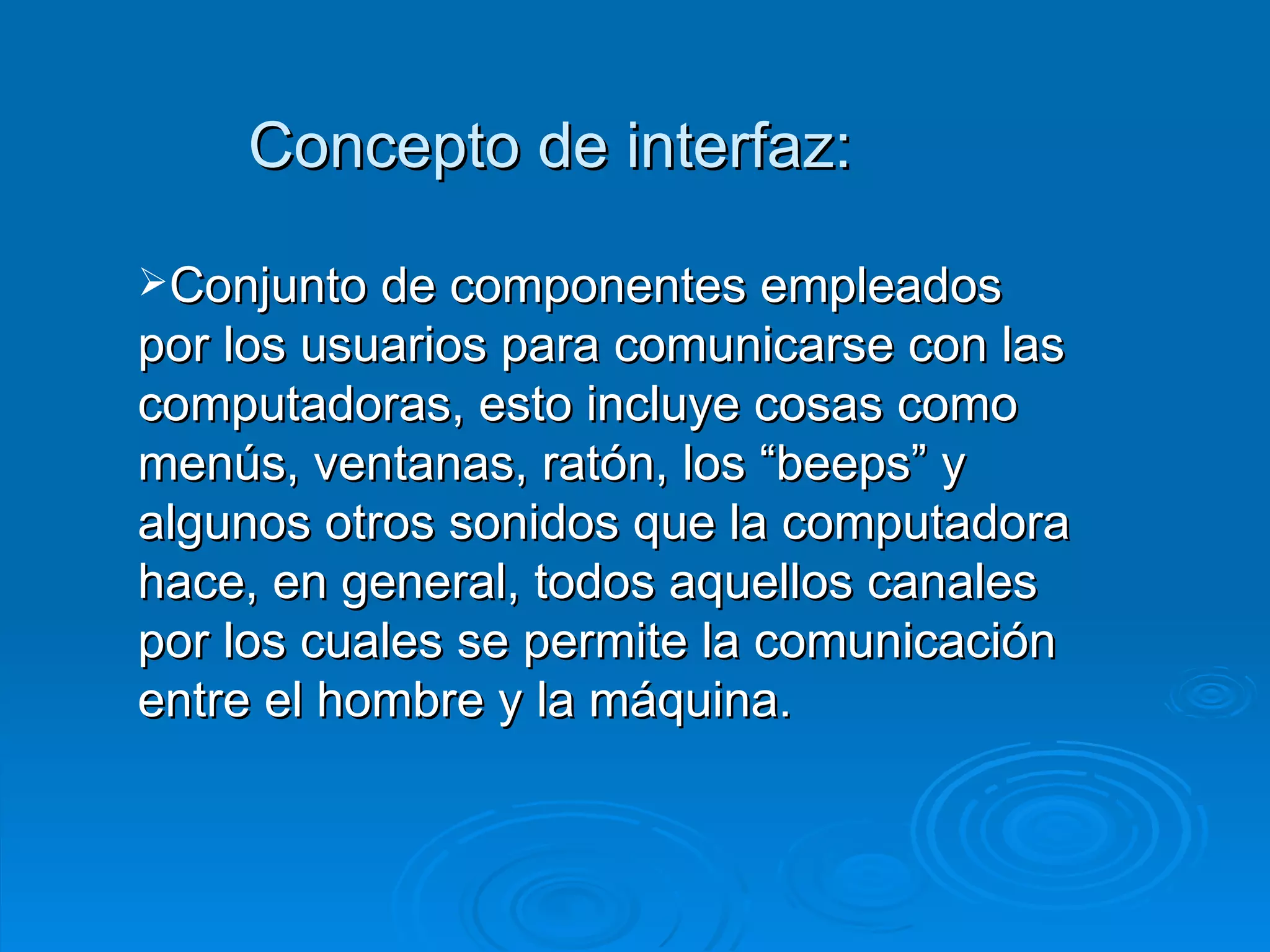 Concepto de interfaz:

➢Conjunto de componentes empleados por los usuarios para comunicarse con las computadoras, esto incluye cosas como menús, ventanas, ratón, los “beeps” y algunos otros sonidos que la computadora hace, en general, todos aquellos canales por los cuales se permite la comunicación entre el hombre y la máquina.